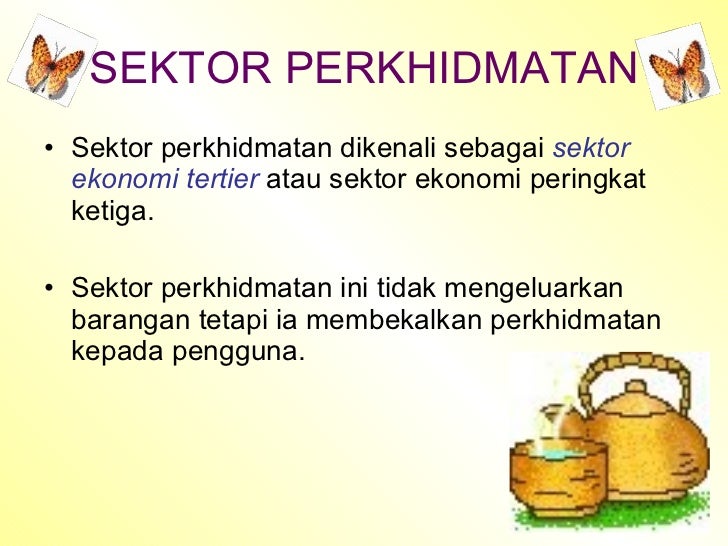 SEKTOR PERKHIDMATAN

• Sektor perkhidmatan dikenali sebagai sektor ekonomi tertier atau sektor ekonomi peringkat ketiga.

• Sektor perkhidmatan ini tidak mengeluarkan barangan tetapi ia membekalkan perkhidmatan kepada pengguna.